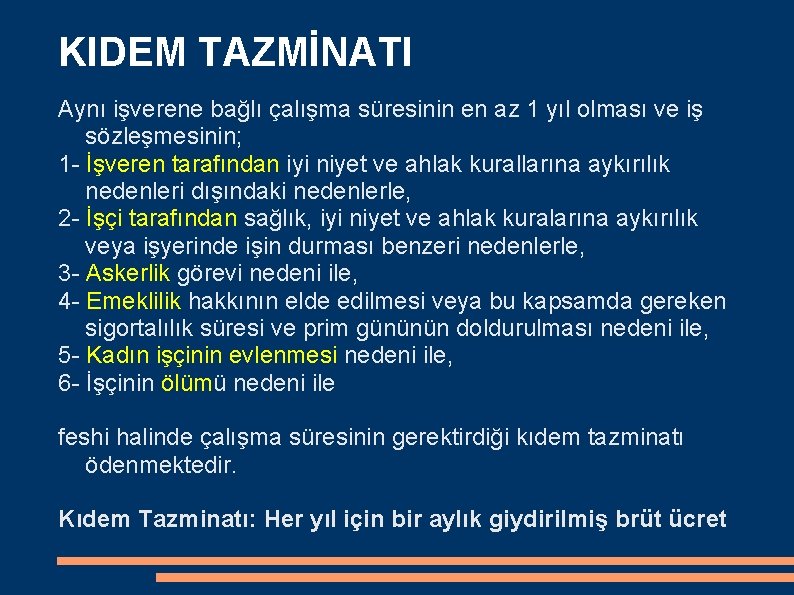 KIDEM TAZMİNATI

Aynı işverene bağlı çalışma süresinin en az 1 yıl olması ve iş sözleşmesinin;
1- İşveren tarafından iyi niyet ve ahlak kurallarına aykırılık nedenleri dışındaki nedenlerle,
2- İşçi tarafından sağlık, iyi niyet ve ahlak kuralarına aykırılık veya işyerinde işin durması benzeri nedenlerle,
3- Askerlik görevi nedeni ile,
4- Emeklilik hakkının elde edilmesi veya bu kapsamda gereken sigortalılık süresi ve prim gününün doldurulması nedeni ile,
5- Kadın işçinin evlenmesi nedeni ile,
6- İşçinin ölümü nedeni ile

feshi halinde çalışma süresinin gerektirdiği kıdem tazminatı ödenmektedir.

Kıdem Tazminatı: Her yıl için bir aylık giydirilmiş brüt ücret